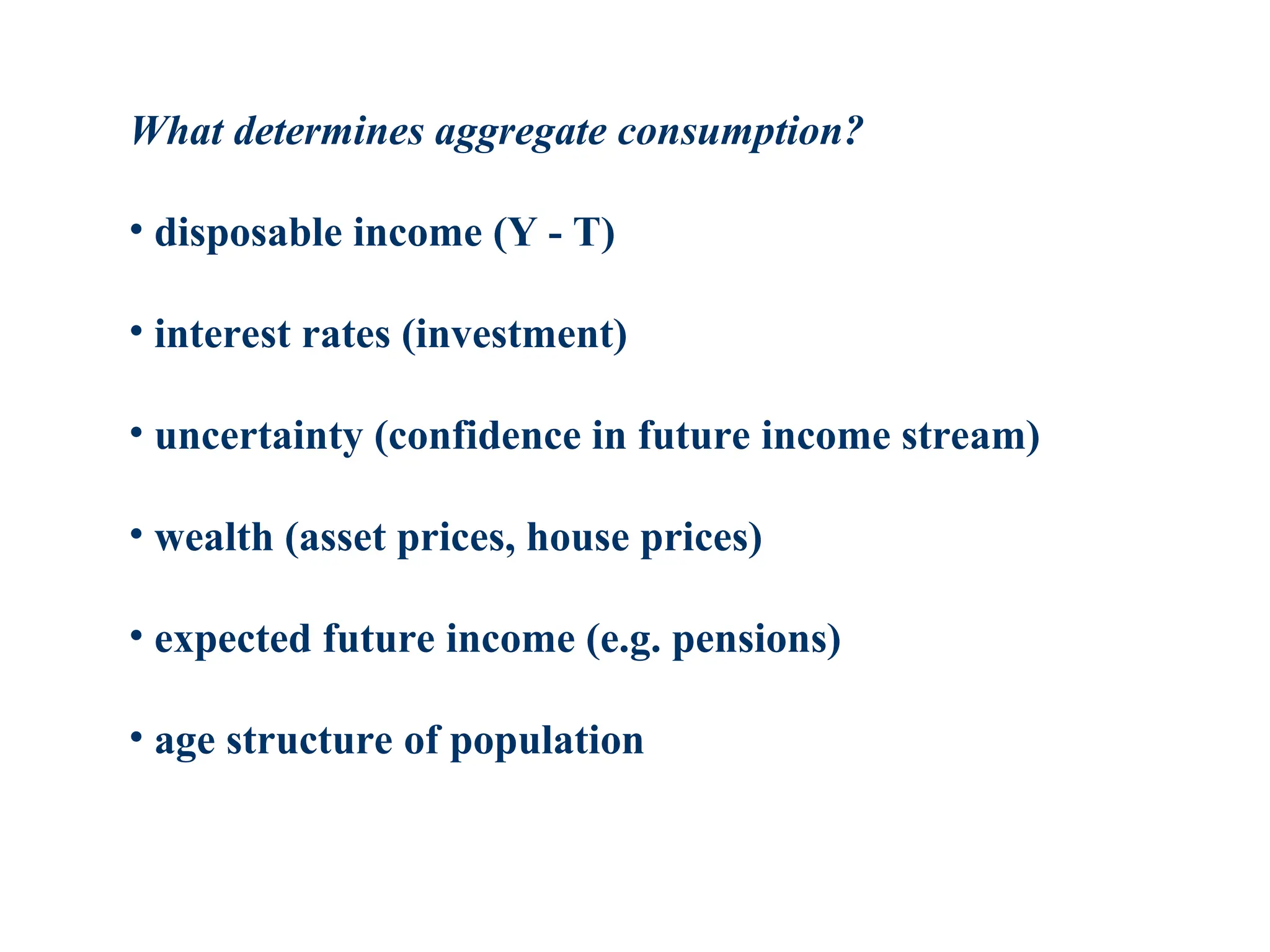 What determines aggregate consumption?

• disposable income (Y - T)

• interest rates (investment)

• uncertainty (confidence in future income stream)

• wealth (asset prices, house prices)

• expected future income (e.g. pensions)

• age structure of population